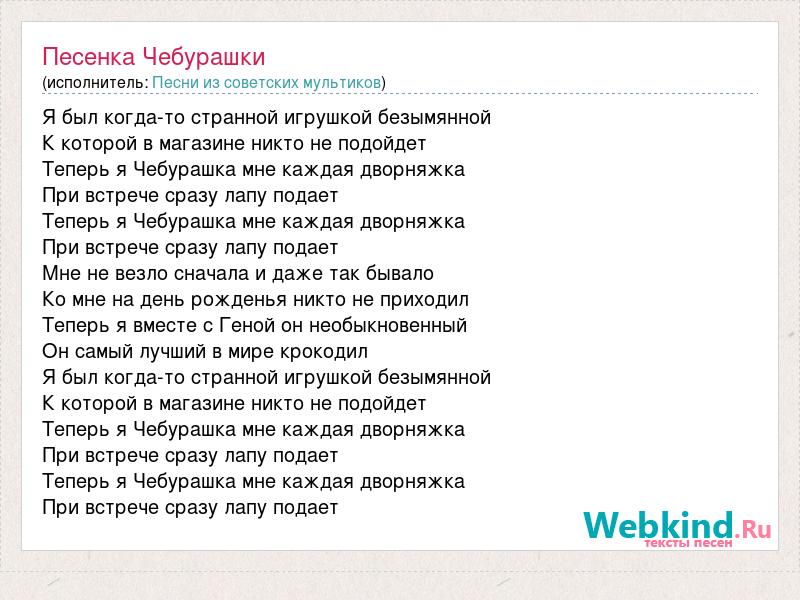 Песенка Чебурашки
(исполнитель: Песни из советских мультиков)

Я был когда-то странной игрушкой безымянной
К которой в магазине никто не подойдет
Теперь я Чебурашка мне каждая дворняжка
При встрече сразу лапу подает
Теперь я Чебурашка мне каждая дворняжка
При встрече сразу лапу подает
Мне не везло сначала и даже так бывало
Ко мне на день рожденья никто не приходил
Теперь я вместе с Геной он необыкновенный
Он самый лучший в мире крокодил
Я был когда-то странной игрушкой безымянной
К которой в магазине никто не подойдет
Теперь я Чебурашка мне каждая дворняжка
При встрече сразу лапу подает
Теперь я Чебурашка мне каждая дворняжка
При встрече сразу лапу подает

Webkind.Ru
тексты песен